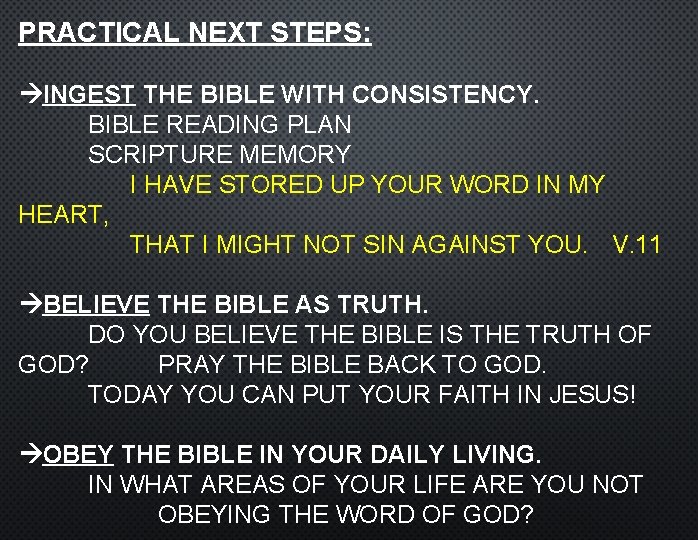 PRACTICAL NEXT STEPS:

→INGEST THE BIBLE WITH CONSISTENCY.
BIBLE READING PLAN
SCRIPTURE MEMORY
I HAVE STORED UP YOUR WORD IN MY HEART,
THAT I MIGHT NOT SIN AGAINST YOU. V.11

→BELIEVE THE BIBLE AS TRUTH.
DO YOU BELIEVE THE BIBLE IS THE TRUTH OF GOD? PRAY THE BIBLE BACK TO GOD.
TODAY YOU CAN PUT YOUR FAITH IN JESUS!

→OBEY THE BIBLE IN YOUR DAILY LIVING.
IN WHAT AREAS OF YOUR LIFE ARE YOU NOT OBEYING THE WORD OF GOD?